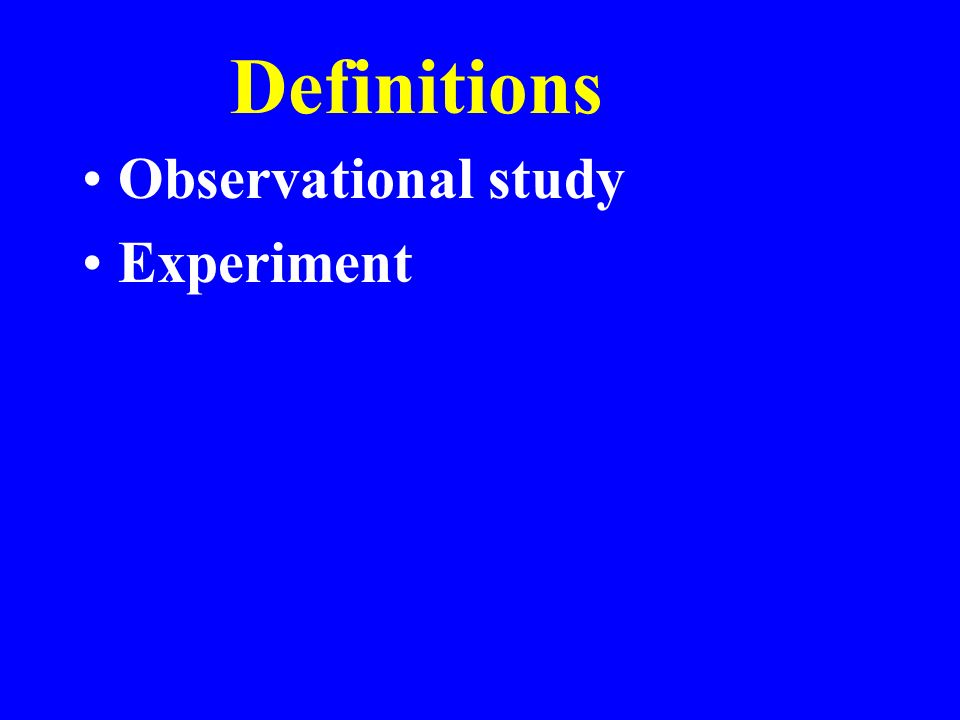 Definitions

• Observational study
• Experiment